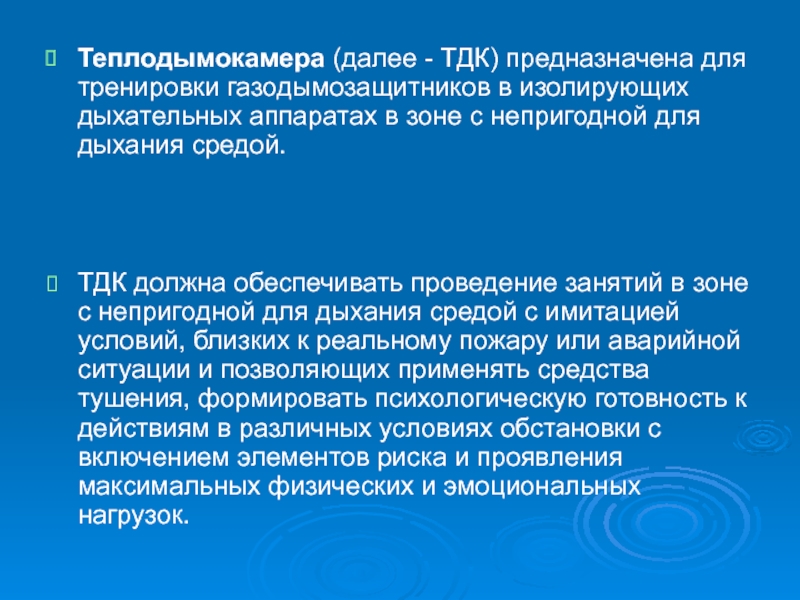 Теплодымокамера (далее - ТДК) предназначена для тренировки газодымозащитников в изолирующих дыхательных аппаратах в зоне с непригодной для дыхания средой.

ТДК должна обеспечивать проведение занятий в зоне с непригодной для дыхания средой с имитацией условий, близких к реальному пожару или аварийной ситуации и позволяющих применять средства тушения, формировать психологическую готовность к действиям в различных условиях обстановки с включением элементов риска и проявления максимальных физических и эмоциональных нагрузок.